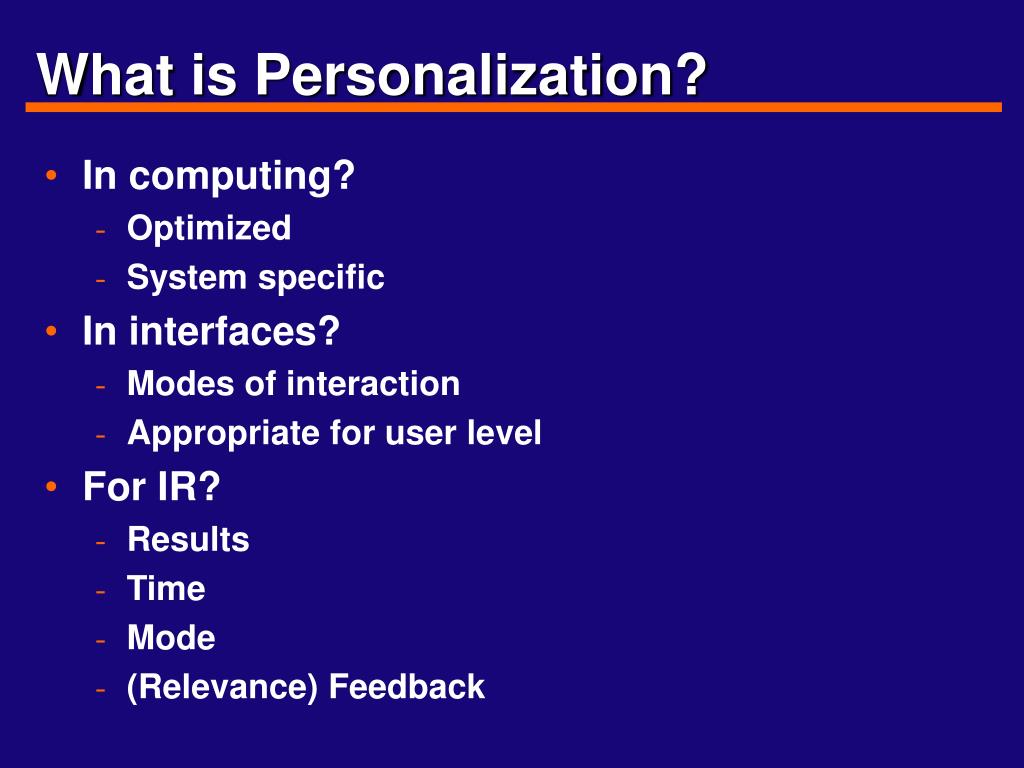 What is Personalization?

• In computing?
- Optimized
- System specific
• In interfaces?
- Modes of interaction
- Appropriate for user level
• For IR?
- Results
- Time
- Mode
- (Relevance) Feedback